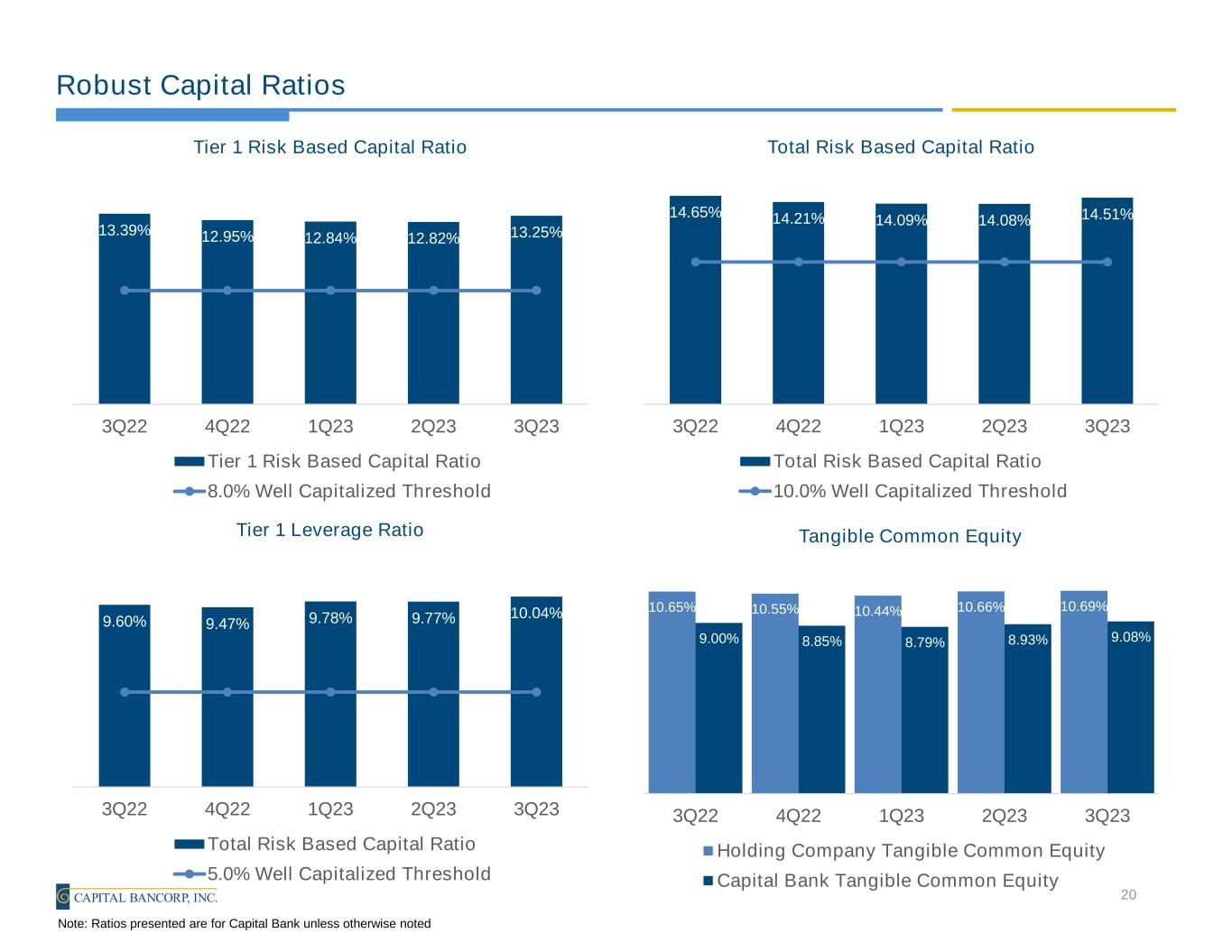 Robust Capital Ratios

Tier 1 Risk Based Capital Ratio

13.39% 12.95% 12.84% 12.82% 13.25%

3Q22 4Q22 1Q23 2Q23 3Q23

Tier 1 Risk Based Capital Ratio
8.0% Well Capitalized Threshold

Total Risk Based Capital Ratio

14.65% 14.21% 14.09% 14.08% 14.51%

3Q22 4Q22 1Q23 2Q23 3Q23

Total Risk Based Capital Ratio
10.0% Well Capitalized Threshold

Tier 1 Leverage Ratio

9.60% 9.47% 9.78% 9.77% 10.04%

3Q22 4Q22 1Q23 2Q23 3Q23

Total Risk Based Capital Ratio
5.0% Well Capitalized Threshold

Tangible Common Equity

10.65% 9.00% 10.55% 8.85% 10.44% 8.79% 10.66% 8.93% 10.69% 9.08%

3Q22 4Q22 1Q23 2Q23 3Q23

Holding Company Tangible Common Equity
Capital Bank Tangible Common Equity

CAPITAL BANCORP, INC.

20

Note: Ratios presented are for Capital Bank unless otherwise noted